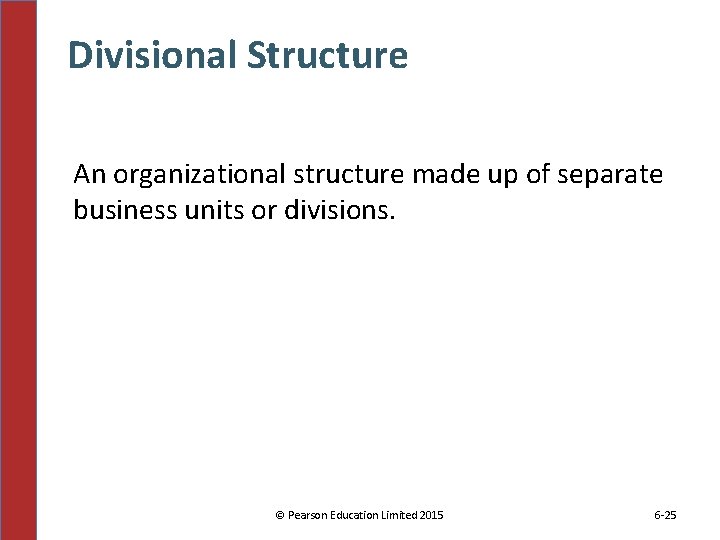 Divisional Structure

An organizational structure made up of separate business units or divisions.

© Pearson Education Limited 2015

6-25